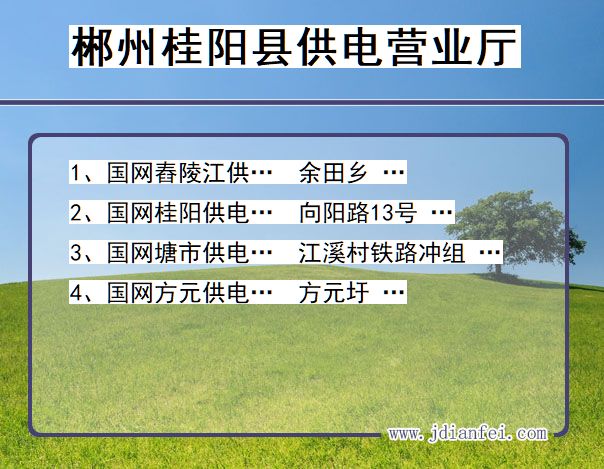 郴州桂阳县供电营业厅

1、国网舂陵江供… 余田乡 …

2、国网桂阳供电… 向阳路13号 …

3、国网塘市供电… 江溪村铁路冲组 …

4、国网方元供电… 方元圩 …

www.jdianfei.com